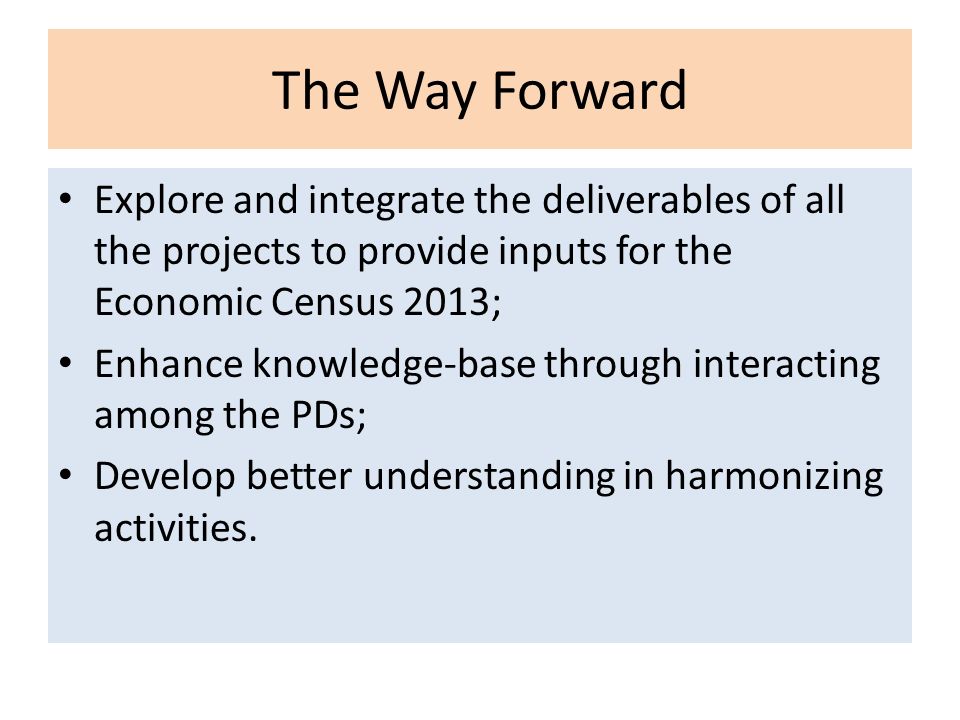 The Way Forward

• Explore and integrate the deliverables of all the projects to provide inputs for the Economic Census 2013;
• Enhance knowledge-base through interacting among the PDs;
• Develop better understanding in harmonizing activities.